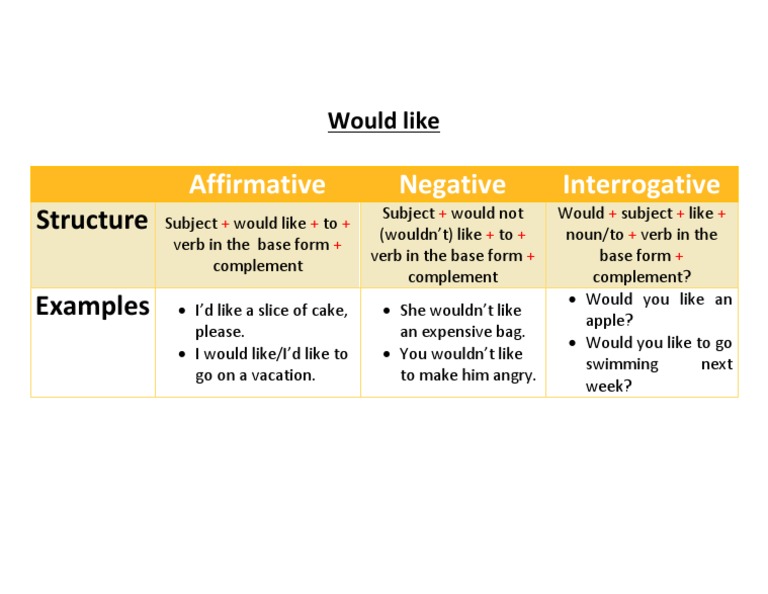 Would like

| | Affirmative | Negative | Interrogative |
|---|---|---|---|
| Structure | Subject + would like + to + verb in the base form + complement | Subject + would not (wouldn't) like + to + verb in the base form + complement | Would + subject + like + noun/to + verb in the base form + complement? |
| Examples | • I'd like a slice of cake, please. • I would like/I'd like to go on a vacation. | • She wouldn't like an expensive bag. • You wouldn't like to make him angry. | • Would you like an apple? • Would you like to go swimming next week? |